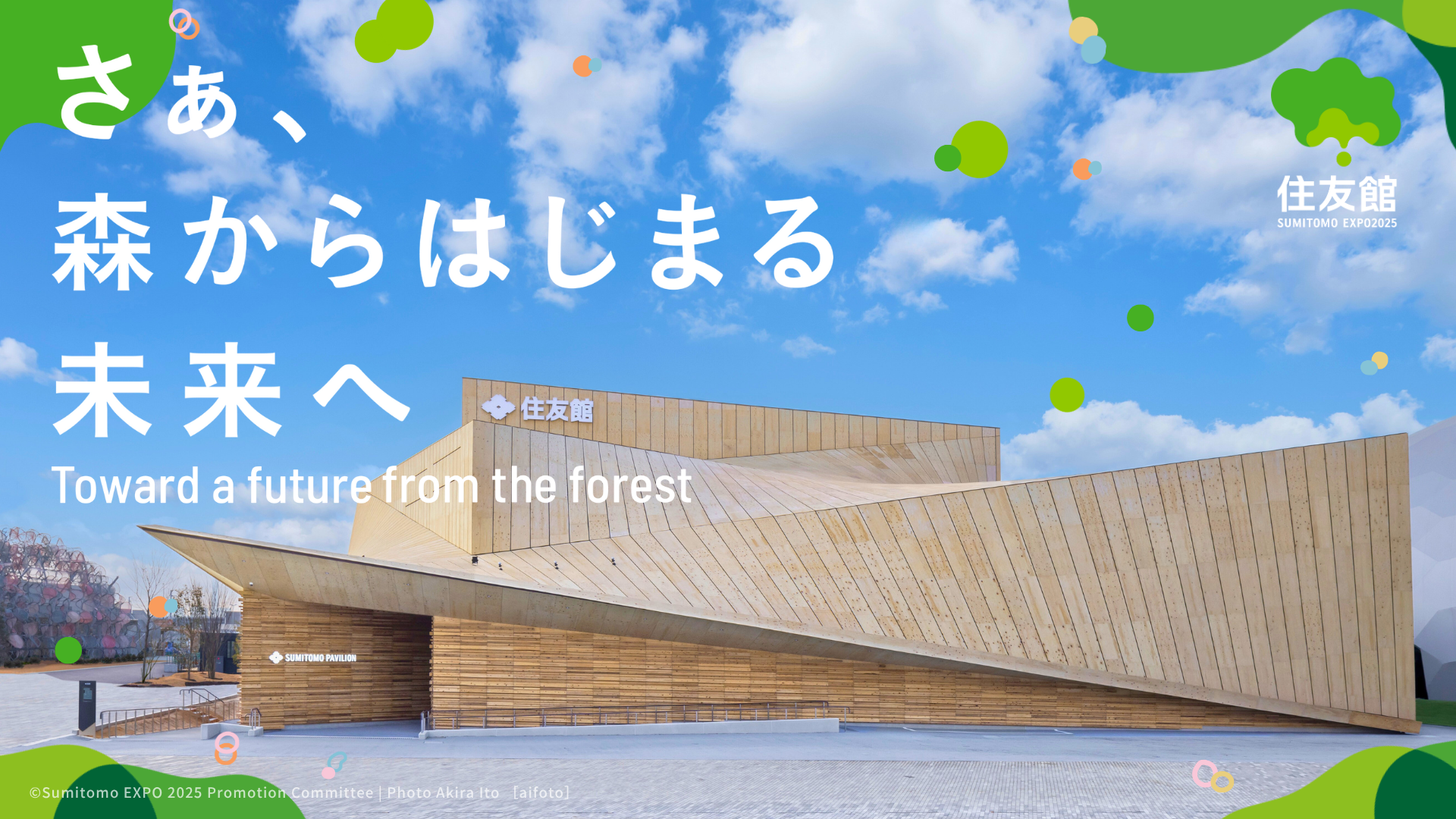 さあ、
森からはじまる
未来へ
Toward a future from the forest

住友館
SUMITOMO EXPO2025

住友館

SUMITOMO PAVILION

©Sumitomo EXPO 2025 Promotion Committee | Photo Akira Ito [aifoto]